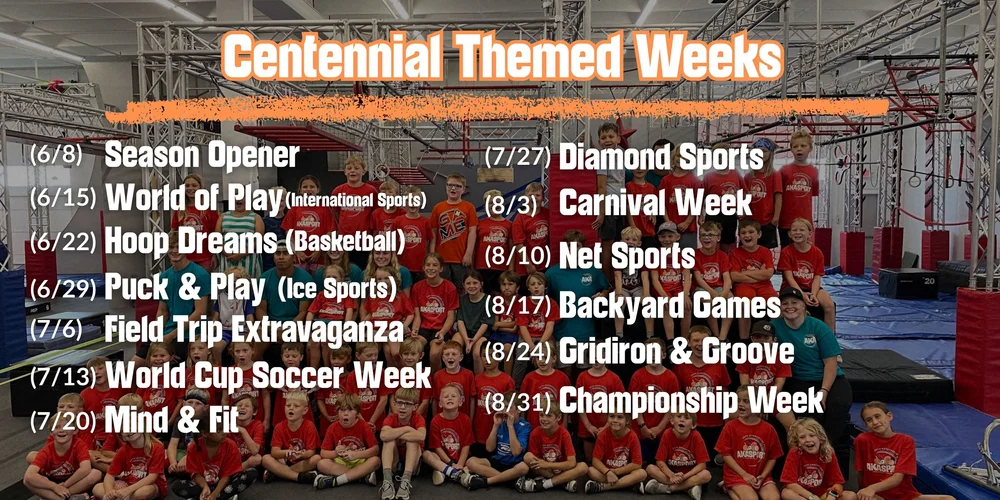 Centennial Themed Weeks

(6/8) Season Opener
(6/15) World of Play (International Sports)
(6/22) Hoop Dreams (Basketball)
(6/29) Puck & Play (Ice Sports)
(7/6) Field Trip Extravaganza
(7/13) World Cup Soccer Week
(7/20) Mind & Fit

(7/27) Diamond Sports
(8/3) Carnival Week
(8/10) Net Sports
(8/17) Backyard Games
(8/24) Gridiron & Groove
(8/31) Championship Week